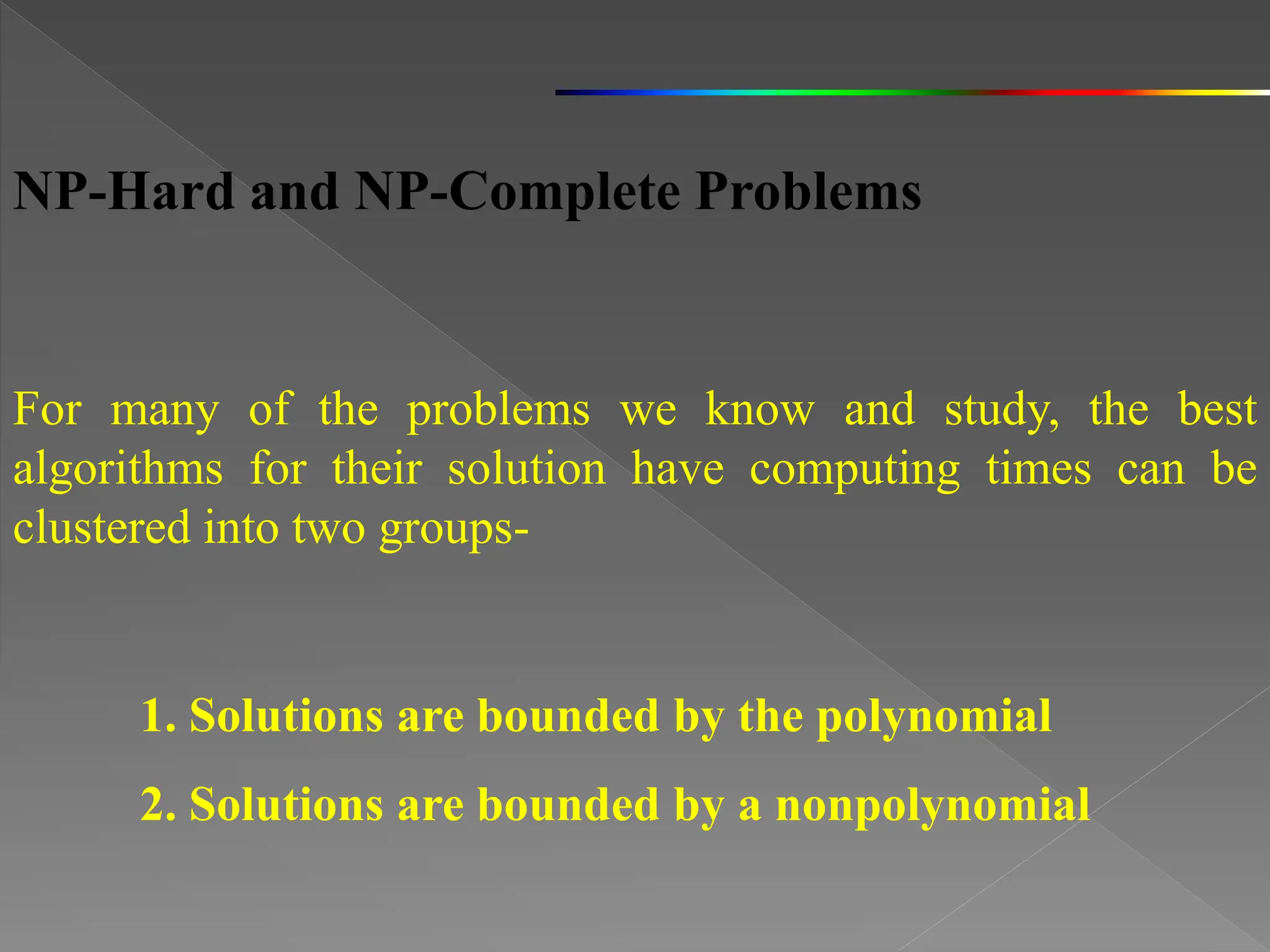 NP-Hard and NP-Complete Problems

For many of the problems we know and study, the best algorithms for their solution have computing times can be clustered into two groups-

1. Solutions are bounded by the polynomial

2. Solutions are bounded by a nonpolynomial